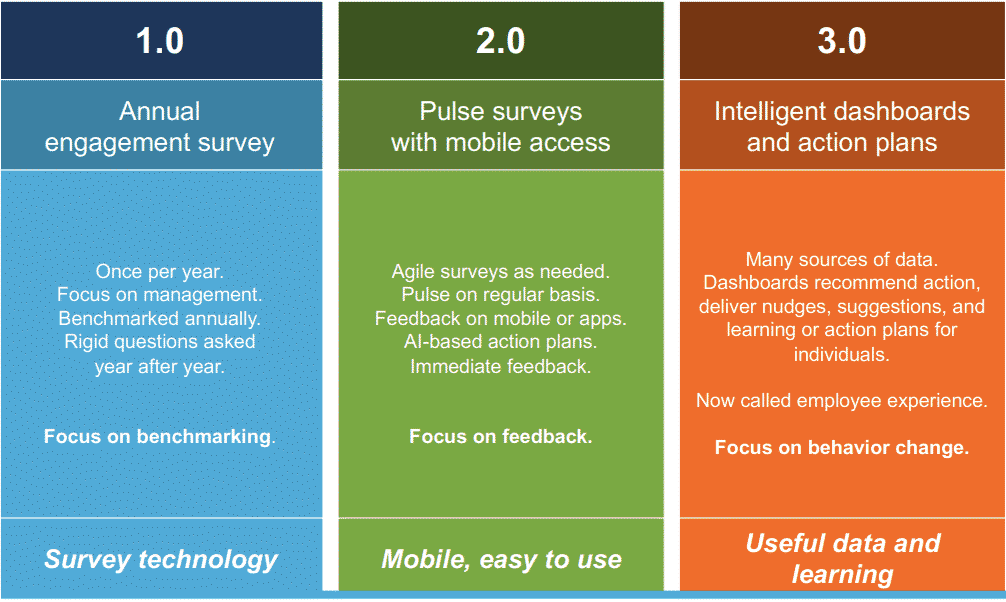 1.0

Annual engagement survey

Once per year.
Focus on management.
Benchmarked annually.
Rigid questions asked year after year.

Focus on benchmarking.

Survey technology

2.0

Pulse surveys with mobile access

Agile surveys as needed.
Pulse on regular basis.
Feedback on mobile or apps.
AI-based action plans.
Immediate feedback.

Focus on feedback.

Mobile, easy to use

3.0

Intelligent dashboards and action plans

Many sources of data.
Dashboards recommend action, deliver nudges, suggestions, and learning or action plans for individuals.

Now called employee experience.

Focus on behavior change.

Useful data and learning